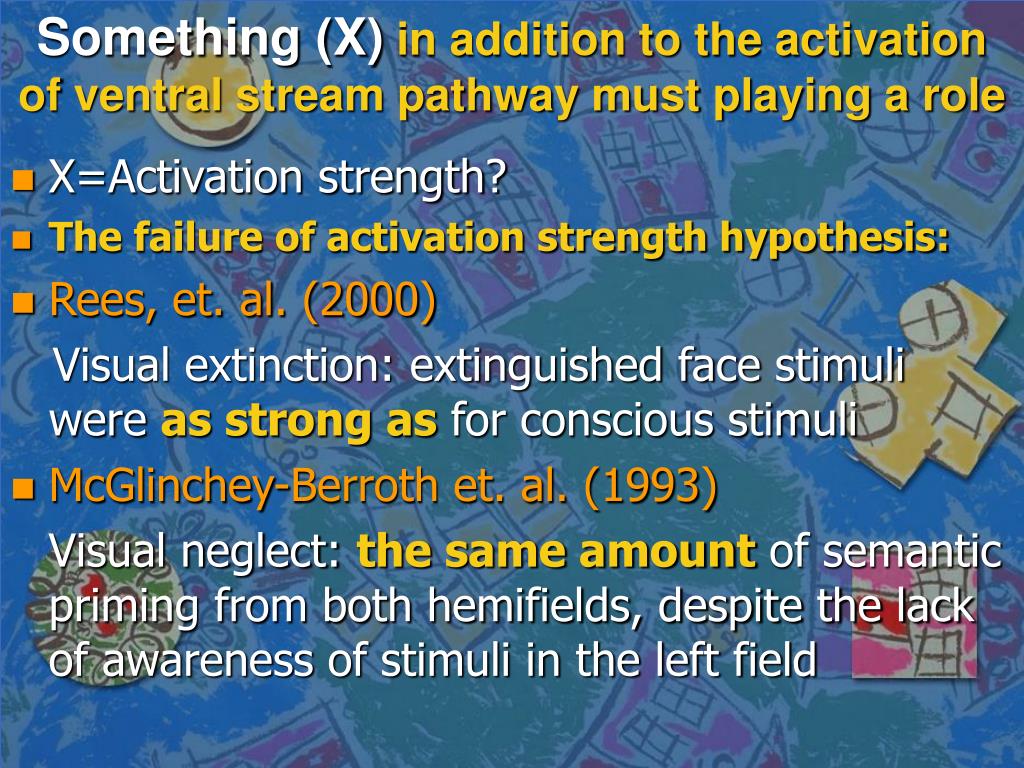 Something (X) in addition to the activation of ventral stream pathway must playing a role

X=Activation strength?

The failure of activation strength hypothesis:

Rees, et. al. (2000)

Visual extinction: extinguished face stimuli were as strong as for conscious stimuli

McGlinchey-Berroth et. al. (1993)

Visual neglect: the same amount of semantic priming from both hemifields, despite the lack of awareness of stimuli in the left field